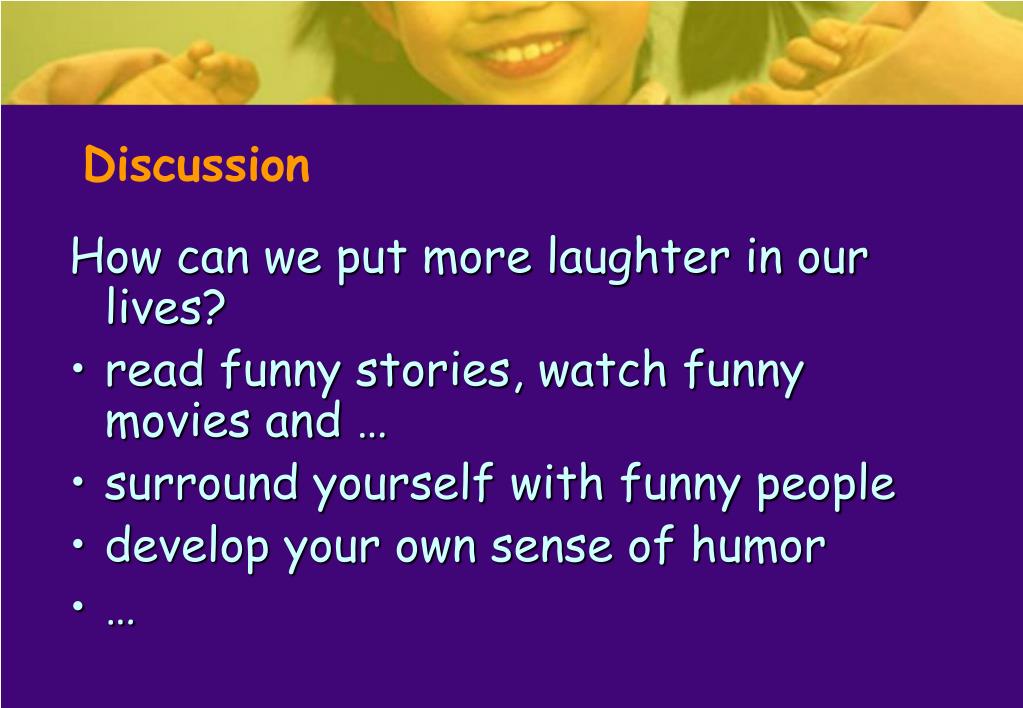 Discussion

How can we put more laughter in our lives?

• read funny stories, watch funny movies and …
• surround yourself with funny people
• develop your own sense of humor
• …